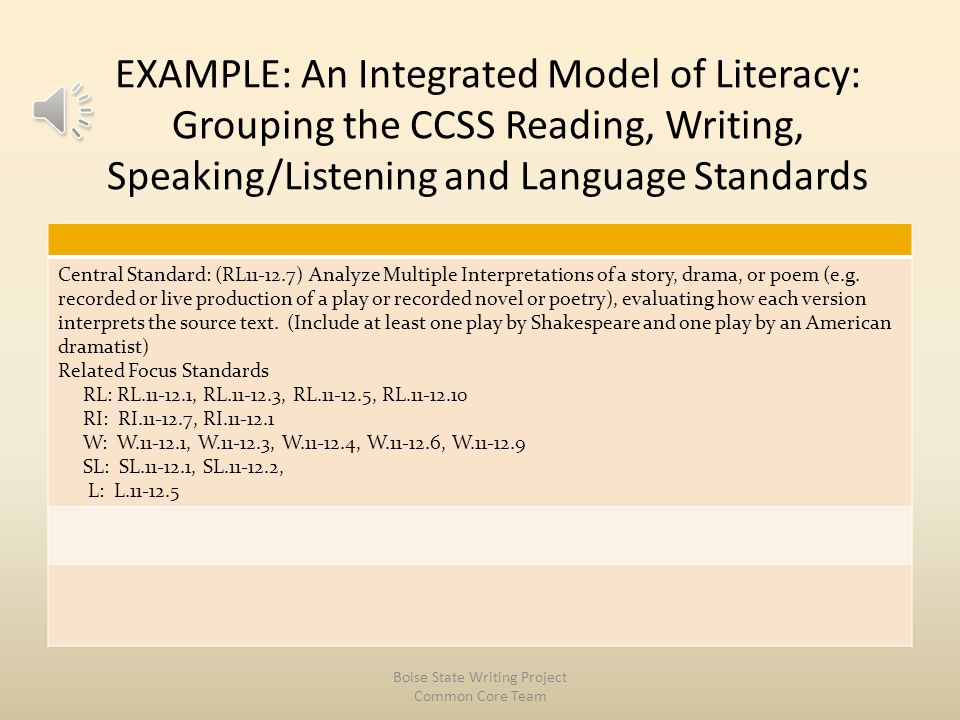 EXAMPLE: An Integrated Model of Literacy: Grouping the CCSS Reading, Writing, Speaking/Listening and Language Standards

Central Standard: (RL11-12.7) Analyze Multiple Interpretations of a story, drama, or poem (e.g. recorded or live production of a play or recorded novel or poetry), evaluating how each version interprets the source text. (Include at least one play by Shakespeare and one play by an American dramatist)
Related Focus Standards
RL: RL.11-12.1, RL.11-12.3, RL.11-12.5, RL.11-12.10
RI: RI.11-12.7, RI.11-12.1
W: W.11-12.1, W.11-12.3, W.11-12.4, W.11-12.6, W.11-12.9
SL: SL.11-12.1, SL.11-12.2,
L: L.11-12.5

Boise State Writing Project
Common Core Team